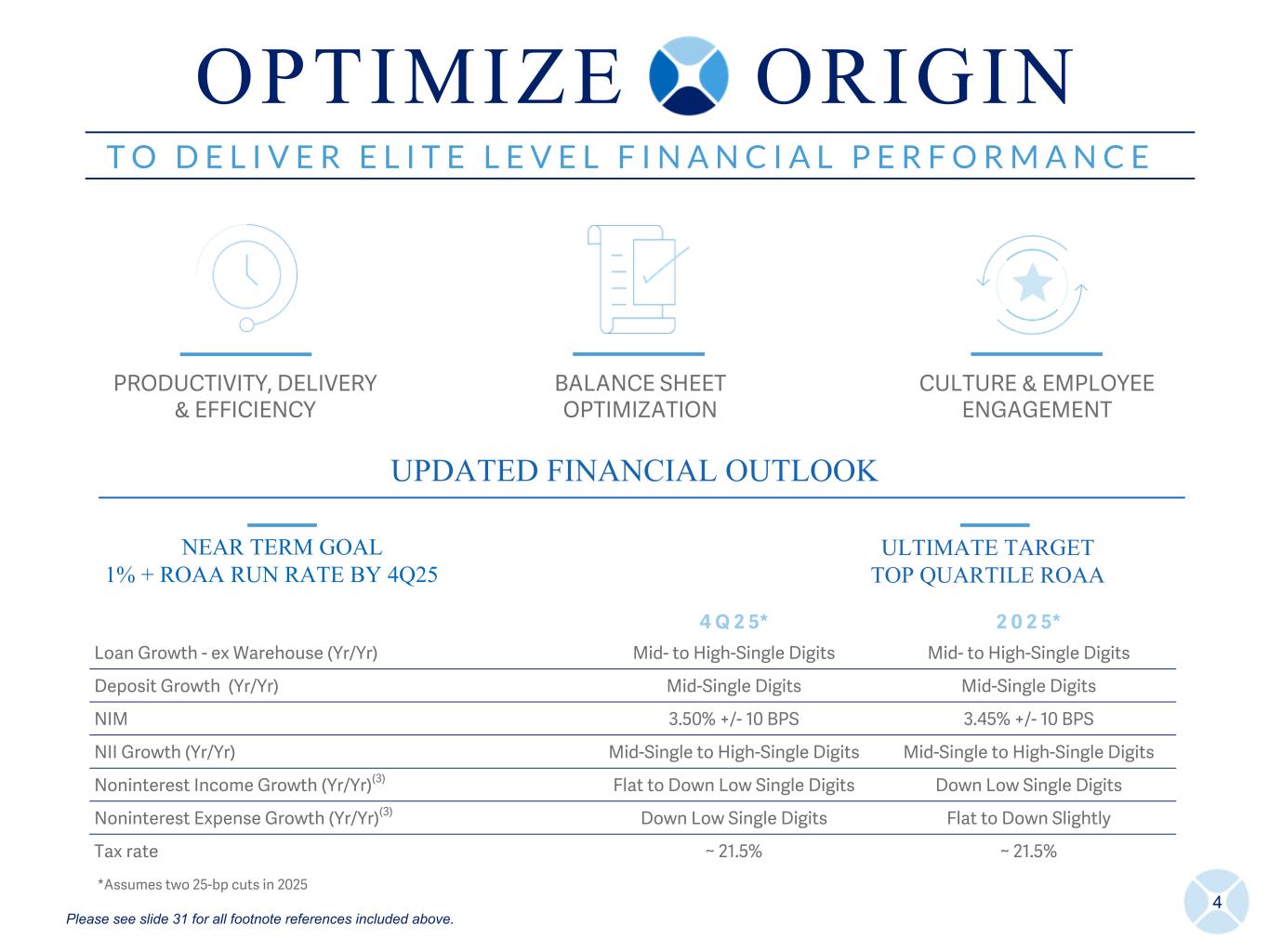 OPTIMIZE ORIGIN

TO DELIVER ELITE LEVEL FINANCIAL PERFORMANCE

PRODUCTIVITY, DELIVERY & EFFICIENCY

BALANCE SHEET OPTIMIZATION

CULTURE & EMPLOYEE ENGAGEMENT

UPDATED FINANCIAL OUTLOOK

NEAR TERM GOAL
1% + ROAA RUN RATE BY 4Q25

ULTIMATE TARGET
TOP QUARTILE ROAA

| | 4Q25* | 2025* |
|---|---|---|
| Loan Growth - ex Warehouse (Yr/Yr) | Mid- to High-Single Digits | Mid- to High-Single Digits |
| Deposit Growth (Yr/Yr) | Mid-Single Digits | Mid-Single Digits |
| NIM | 3.50% +/- 10 BPS | 3.45% +/- 10 BPS |
| NII Growth (Yr/Yr) | Mid-Single to High-Single Digits | Mid-Single to High-Single Digits |
| Noninterest Income Growth (Yr/Yr)$^{(3)}$ | Flat to Down Low Single Digits | Down Low Single Digits |
| Noninterest Expense Growth (Yr/Yr)$^{(3)}$ | Down Low Single Digits | Flat to Down Slightly |
| Tax rate | ~ 21.5% | ~ 21.5% |

*Assumes two 25-bp cuts in 2025

Please see slide 31 for all footnote references included above.

4